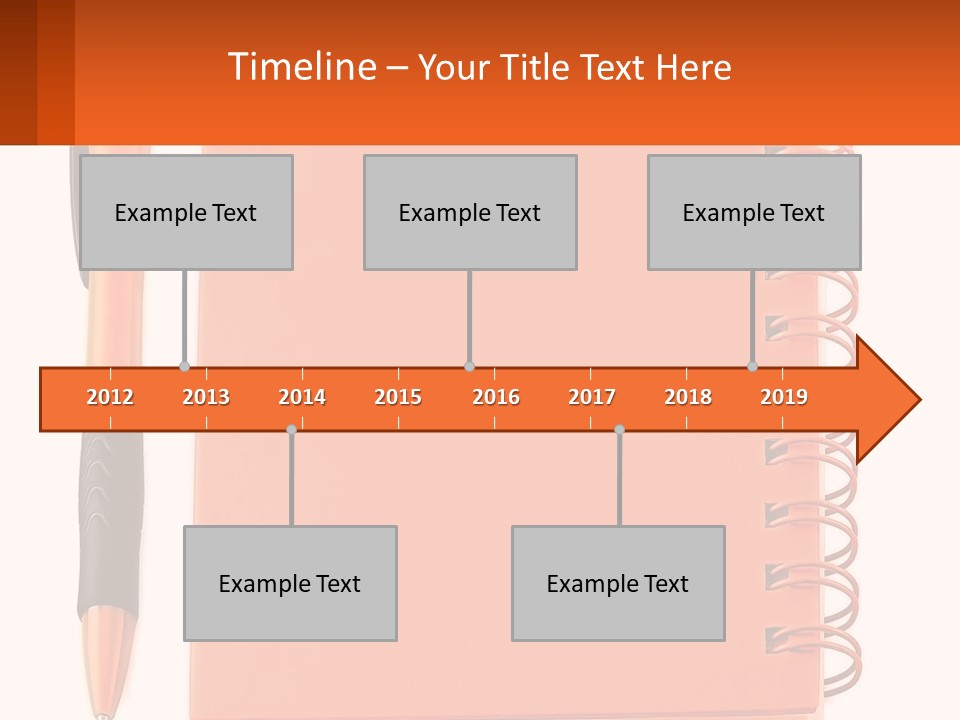 Timeline – Your Title Text Here

Example Text

Example Text

Example Text

2012 2013 2014 2015 2016 2017 2018 2019

Example Text

Example Text